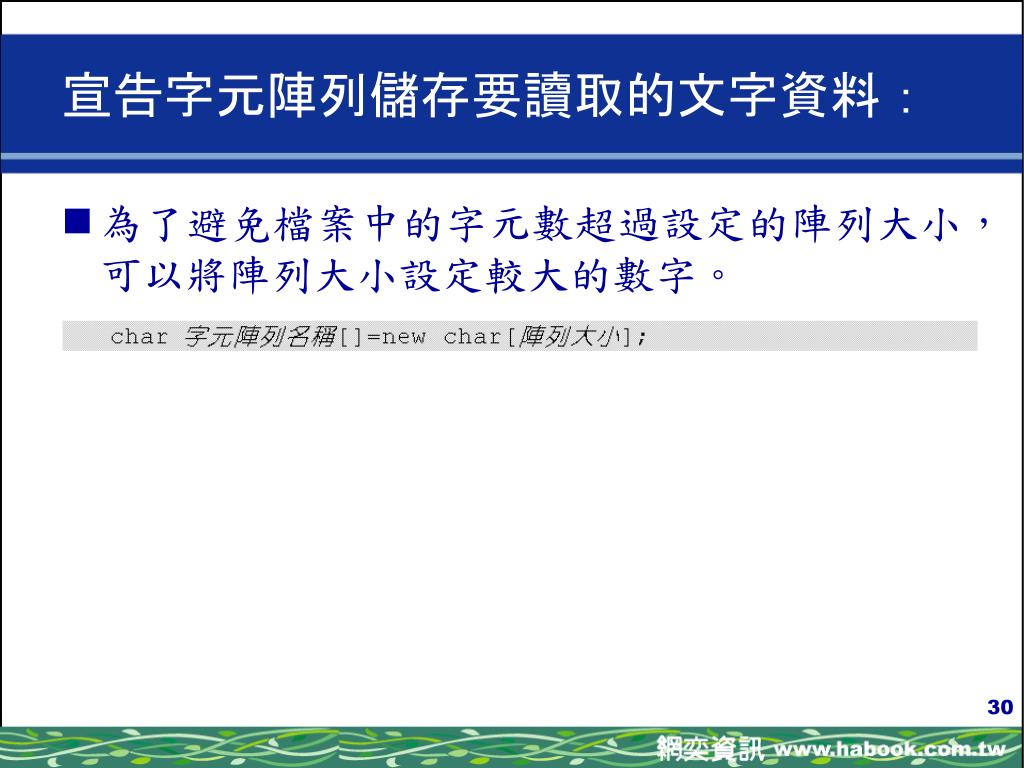 宣告字元陣列儲存要讀取的文字資料：

為了避免檔案中的字元數超過設定的陣列大小，可以將陣列大小設定較大的數字。

char 字元陣列名稱[]=new char[陣列大小];

30

網奕資訊 www.habook.com.tw